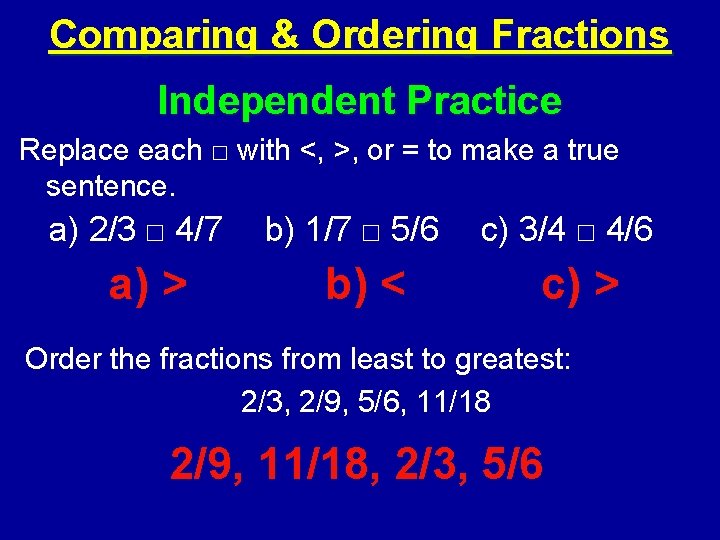 Comparing & Ordering Fractions

Independent Practice

Replace each □ with <, >, or = to make a true sentence.

a) 2/3 □ 4/7 b) 1/7 □ 5/6 c) 3/4 □ 4/6

a) > b) < c) >

Order the fractions from least to greatest:

2/3, 2/9, 5/6, 11/18

2/9, 11/18, 2/3, 5/6